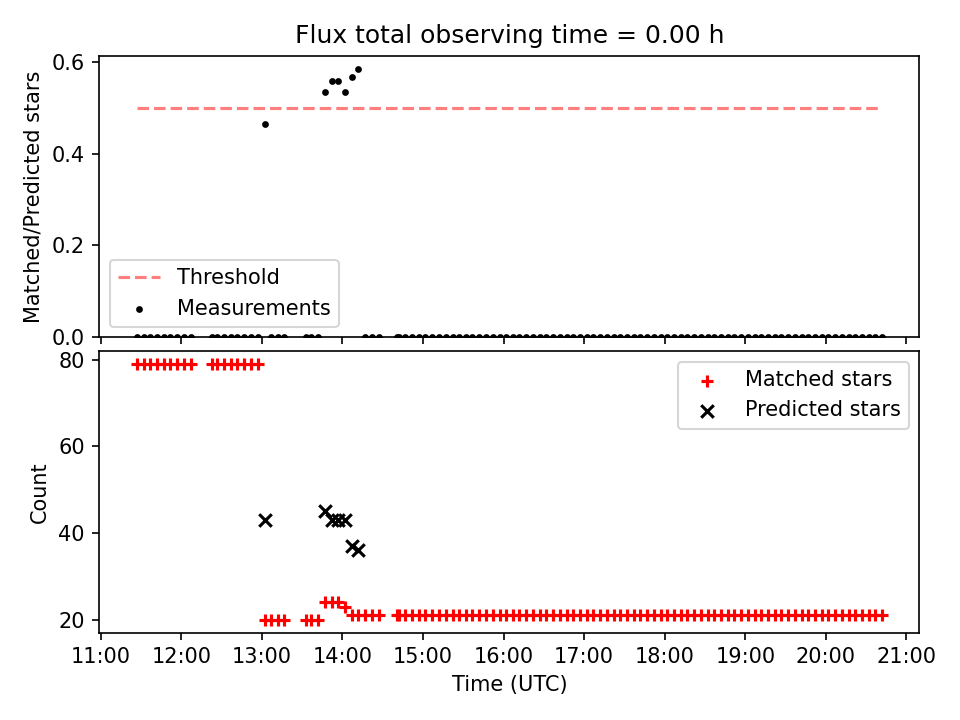 Flux total observing time = 0.00 h

Matched/Predicted stars

0.6
0.4
0.2
0.0

Threshold
Measurements

Count

80
60
40
20

Matched stars
Predicted stars

11:00 12:00 13:00 14:00 15:00 16:00 17:00 18:00 19:00 20:00 21:00

Time (UTC)